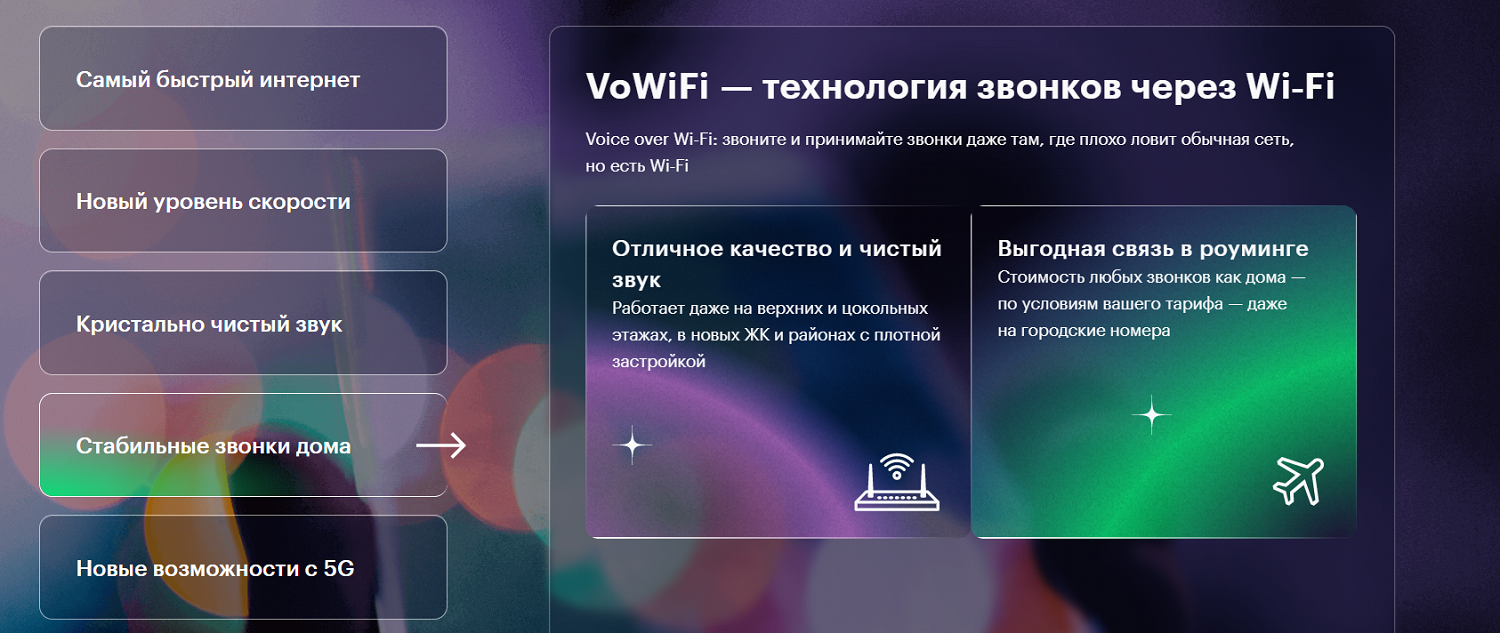 Самый быстрый интернет

Новый уровень скорости

Кристально чистый звук

Стабильные звонки дома

Новые возможности с 5G

VoWiFi — технология звонков через Wi-Fi

Voice over Wi-Fi: звоните и принимайте звонки даже там, где плохо ловит обычная сеть, но есть Wi-Fi

Отличное качество и чистый звук

Работает даже на верхних и цокольных этажах, в новых ЖК и районах с плотной застройкой

Выгодная связь в роуминге

Стоимость любых звонков как дома — по условиям вашего тарифа — даже на городские номера